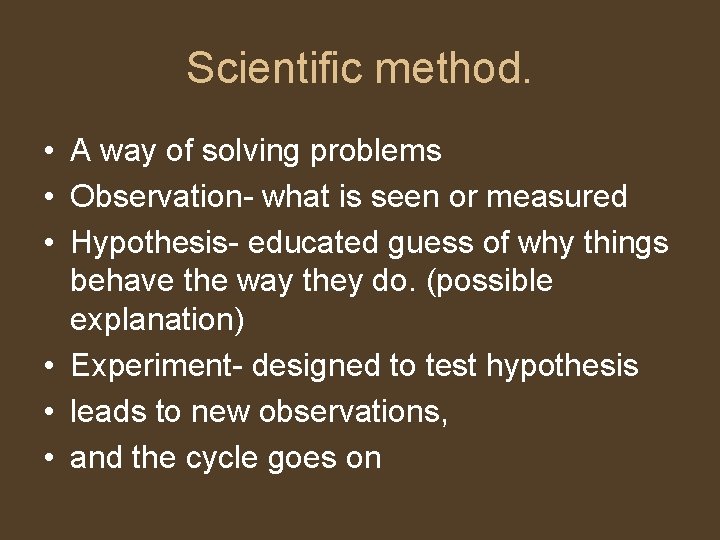 Scientific method.

• A way of solving problems
• Observation- what is seen or measured
• Hypothesis- educated guess of why things behave the way they do. (possible explanation)
• Experiment- designed to test hypothesis
• leads to new observations,
• and the cycle goes on